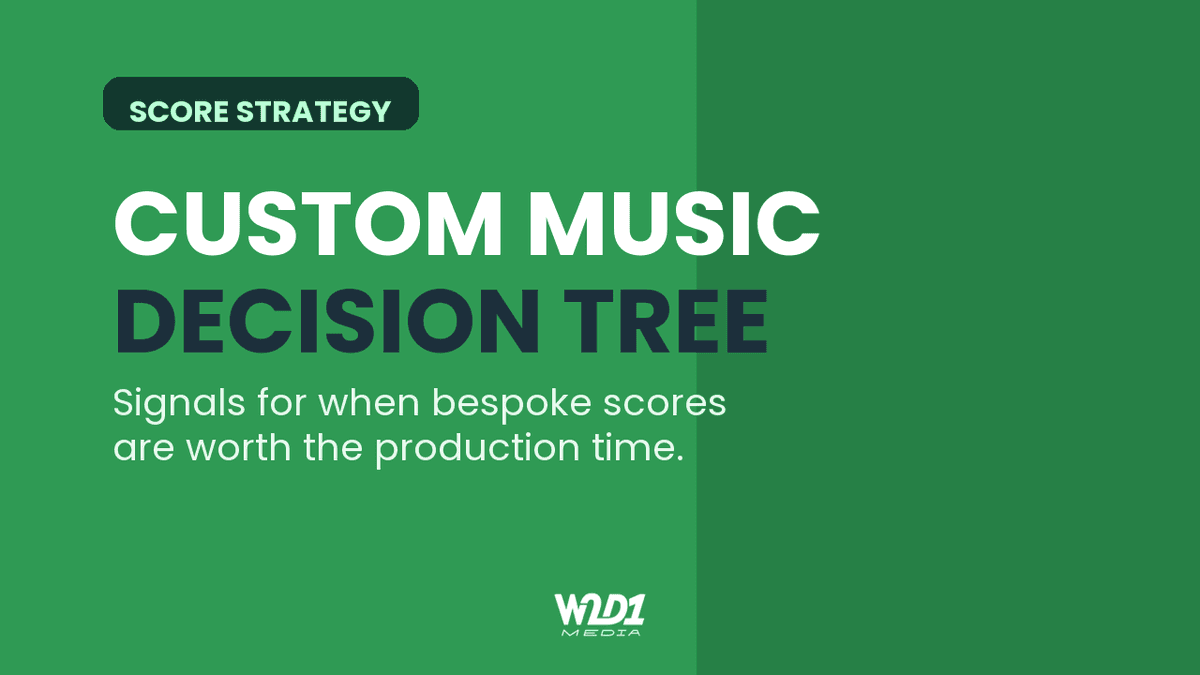 SCORE STRATEGY

CUSTOM MUSIC
DECISION TREE

Signals for when bespoke scores are worth the production time.

W2D1
MEDIA